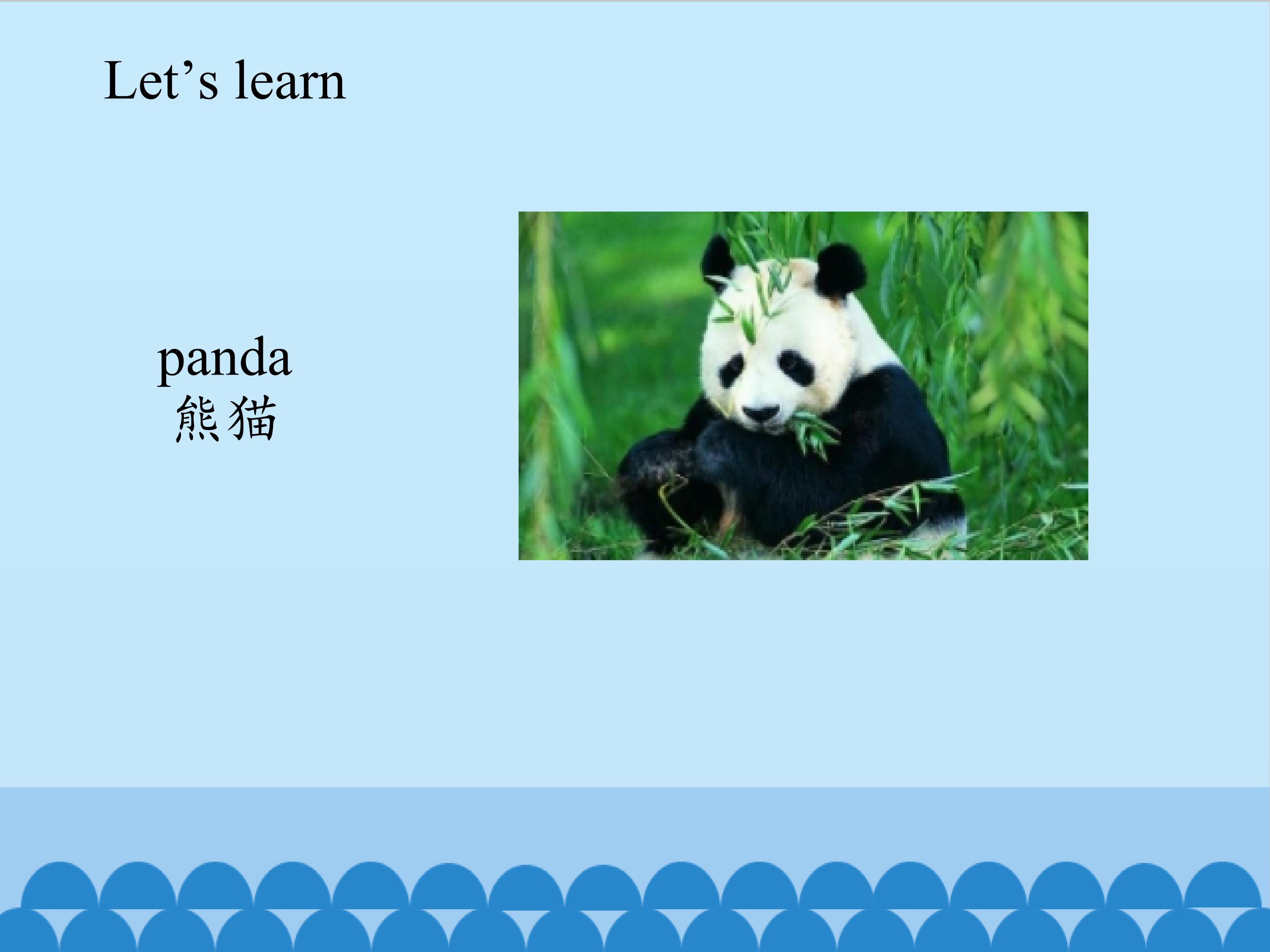 Let’s learn

panda
熊猫